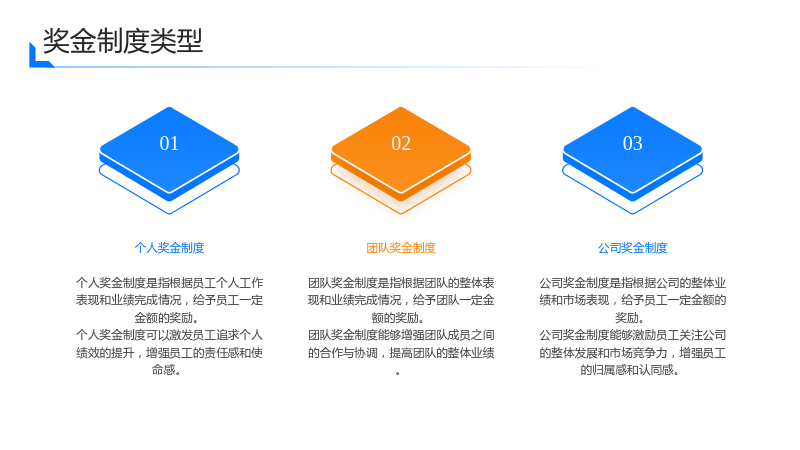 奖金制度类型

01

个人奖金制度

个人奖金制度是指根据员工个人工作表现和业绩完成情况，给予员工一定金额的奖励。
个人奖金制度可以激发员工追求个人绩效的提升，增强员工的责任感和使命感。

02

团队奖金制度

团队奖金制度是指根据团队的整体表现和业绩完成情况，给予团队一定金额的奖励。
团队奖金制度能够增强团队成员之间的合作与协调，提高团队的整体业绩。

03

公司奖金制度

公司奖金制度是指根据公司的整体业绩和市场表现，给予员工一定金额的奖励。
公司奖金制度能够激励员工关注公司的整体发展和市场竞争力，增强员工的归属感和认同感。